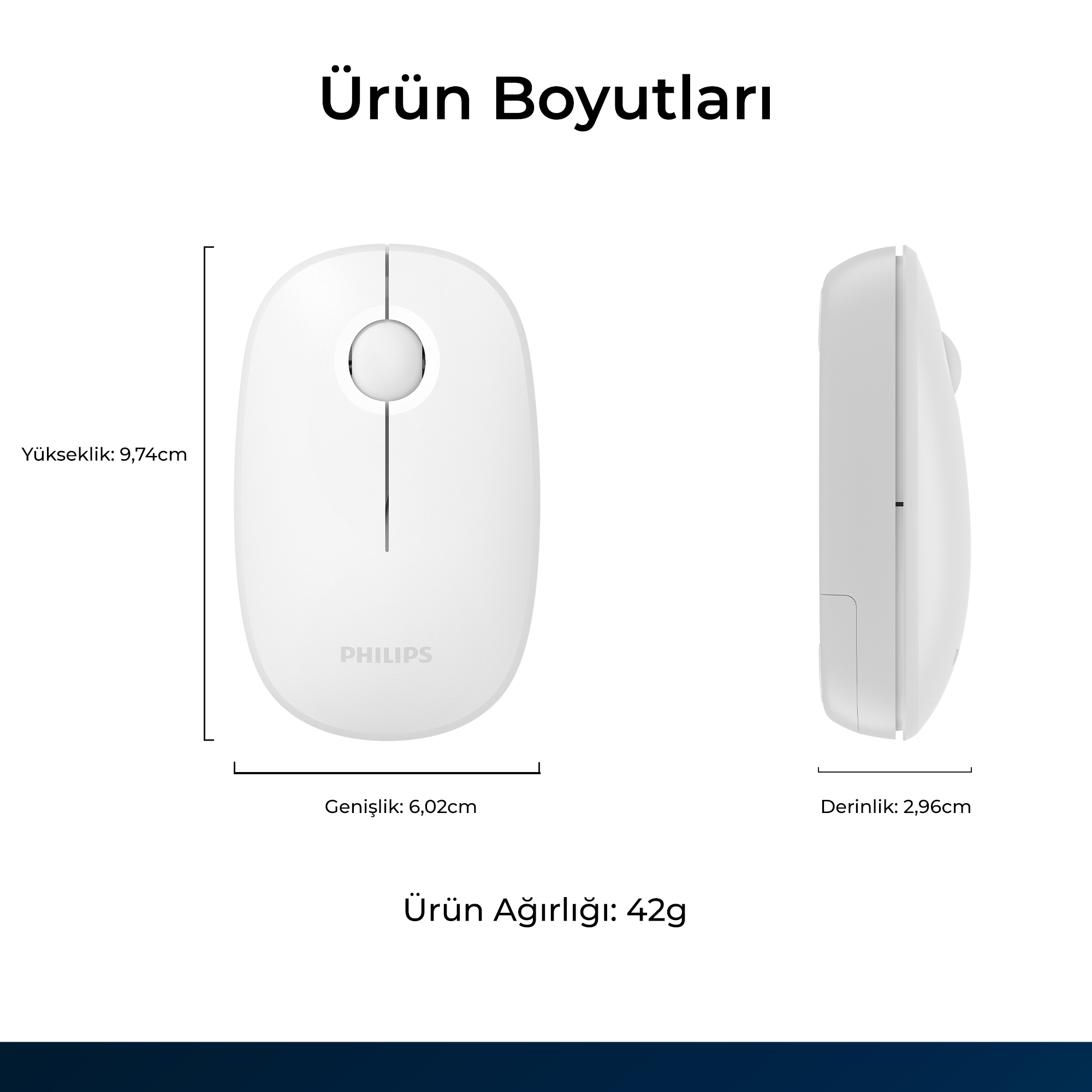 Ürün Boyutları

Yükseklik: 9,74cm

PHILIPS

Genişlik: 6,02cm

Derinlik: 2,96cm

Ürün Ağırlığı: 42g